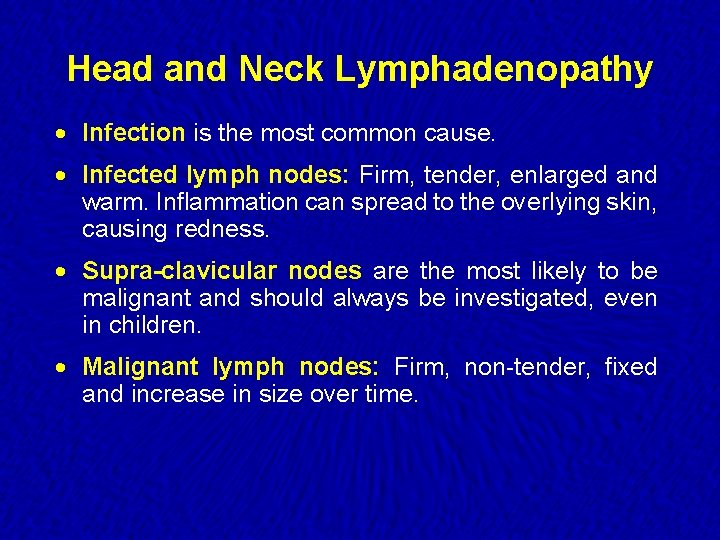 Head and Neck Lymphadenopathy

• Infection is the most common cause.

• Infected lymph nodes: Firm, tender, enlarged and warm. Inflammation can spread to the overlying skin, causing redness.

• Supra-clavicular nodes are the most likely to be malignant and should always be investigated, even in children.

• Malignant lymph nodes: Firm, non-tender, fixed and increase in size over time.